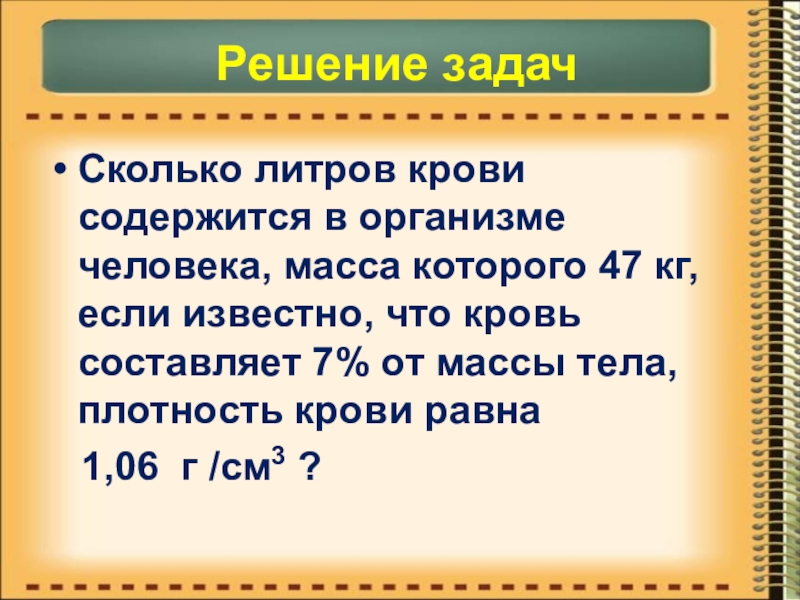 Решение задач

• Сколько литров крови содержится в организме человека, масса которого 47 кг, если известно, что кровь составляет 7% от массы тела, плотность крови равна

1,06 г /см$^3$ ?